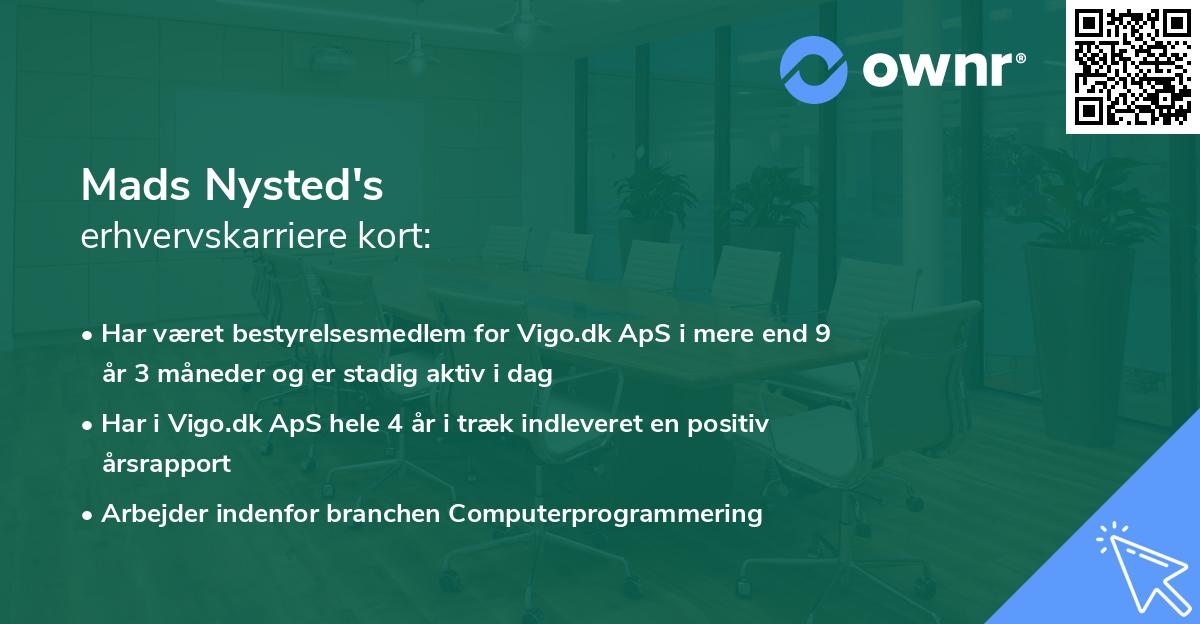 ownr®

Mads Nysted's
erhvervskarriere kort:

• Har været bestyrelsesmedlem for Vigo.dk ApS i mere end 9 år 3 måneder og er stadig aktiv i dag
• Har i Vigo.dk ApS hele 4 år i træk indleveret en positiv årsrapport
• Arbejder indenfor branchen Computerprogrammering